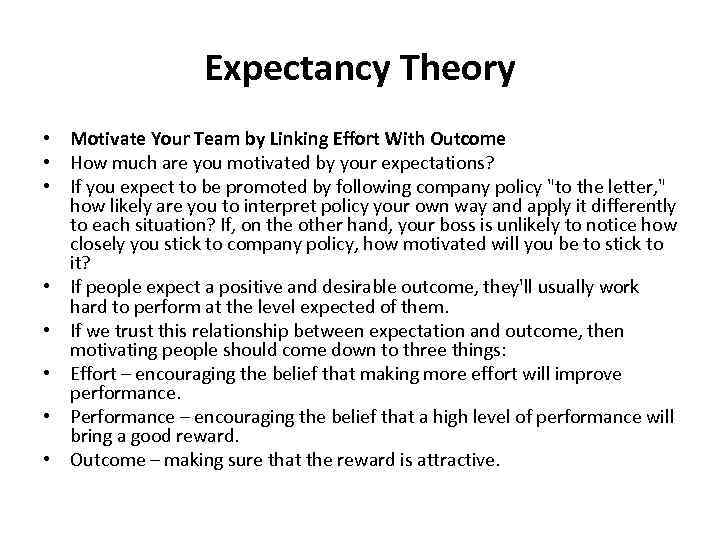 Expectancy Theory

• Motivate Your Team by Linking Effort With Outcome
• How much are you motivated by your expectations?
• If you expect to be promoted by following company policy "to the letter," how likely are you to interpret policy your own way and apply it differently to each situation? If, on the other hand, your boss is unlikely to notice how closely you stick to company policy, how motivated will you be to stick to it?
• If people expect a positive and desirable outcome, they'll usually work hard to perform at the level expected of them.
• If we trust this relationship between expectation and outcome, then motivating people should come down to three things:
• Effort – encouraging the belief that making more effort will improve performance.
• Performance – encouraging the belief that a high level of performance will bring a good reward.
• Outcome – making sure that the reward is attractive.